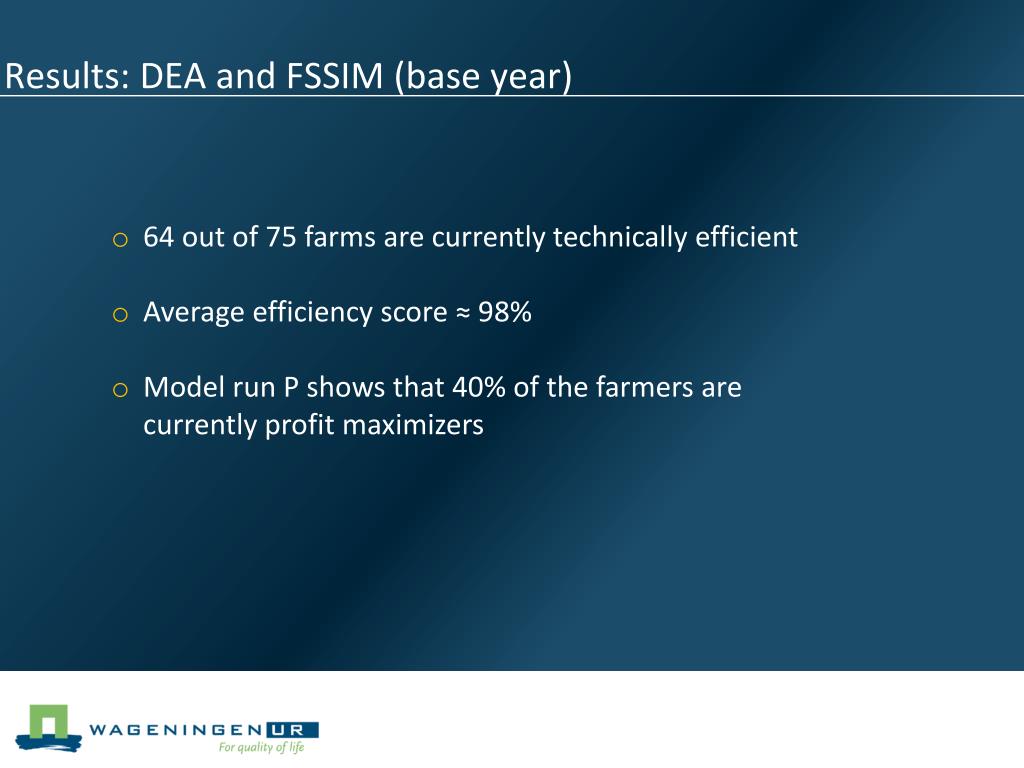 Results: DEA and FSSIM (base year)

o 64 out of 75 farms are currently technically efficient

o Average efficiency score ≈ 98%

o Model run P shows that 40% of the farmers are currently profit maximizers

WAGENINGEN UR
For quality of life